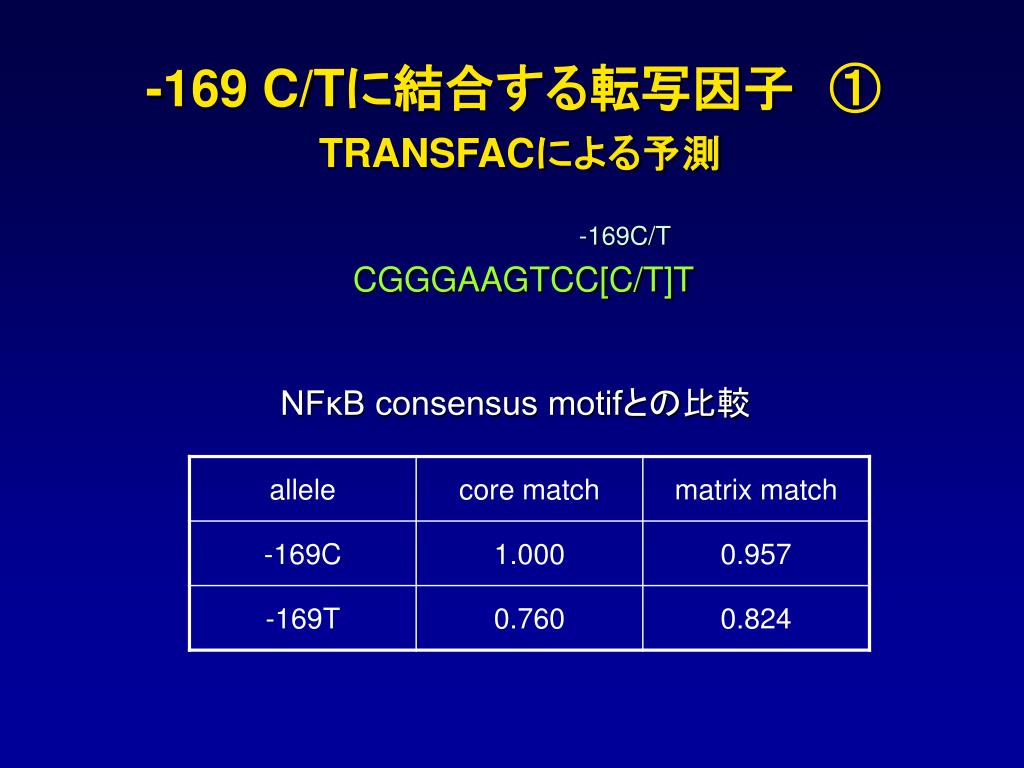 -169 C/Tに結合する転写因子　①
TRANSFACによる予測

-169C/T
CGGGAAGTCC[C/T]T

NFκB consensus motifとの比較

| allele | core match | matrix match |
|---|---|---|
| -169C | 1.000 | 0.957 |
| -169T | 0.760 | 0.824 |